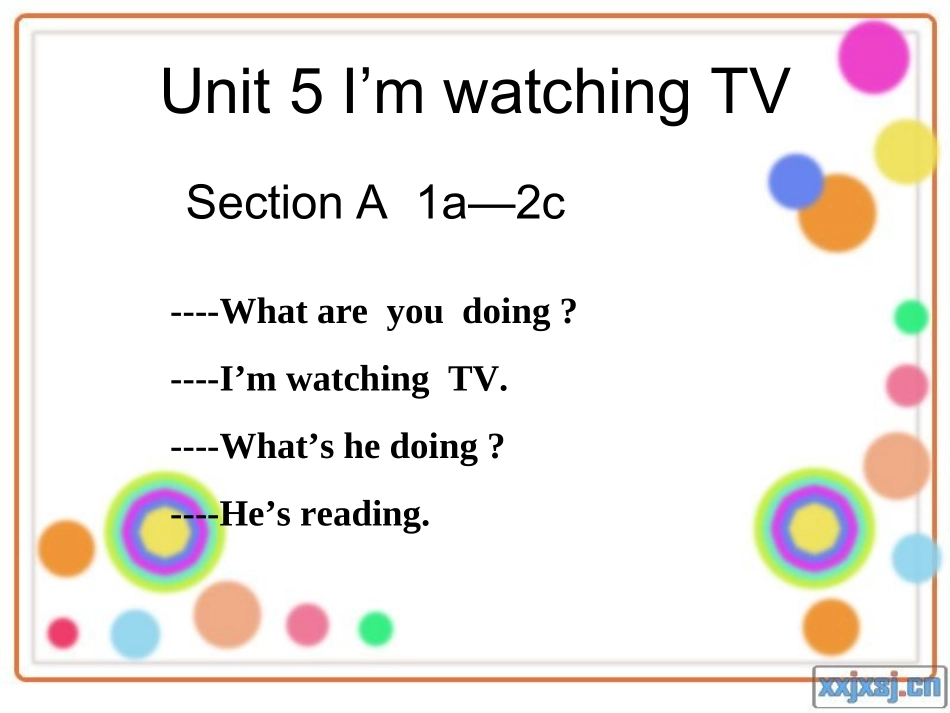 Unit 5 I’m watching TV

Section A 1a—2c

----What are you doing ?

----I’m watching TV.

----What’s he doing ?

----He’s reading.

xxjxsj.cn